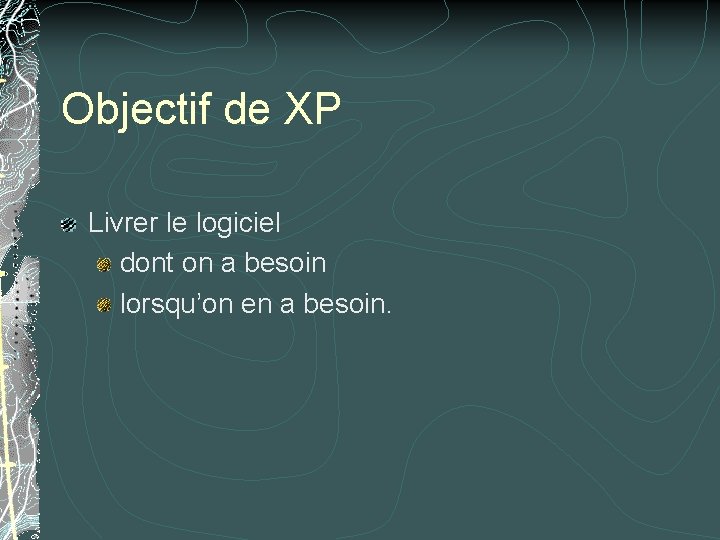 Objectif de XP

Livrer le logiciel
dont on a besoin
lorsqu’on en a besoin.